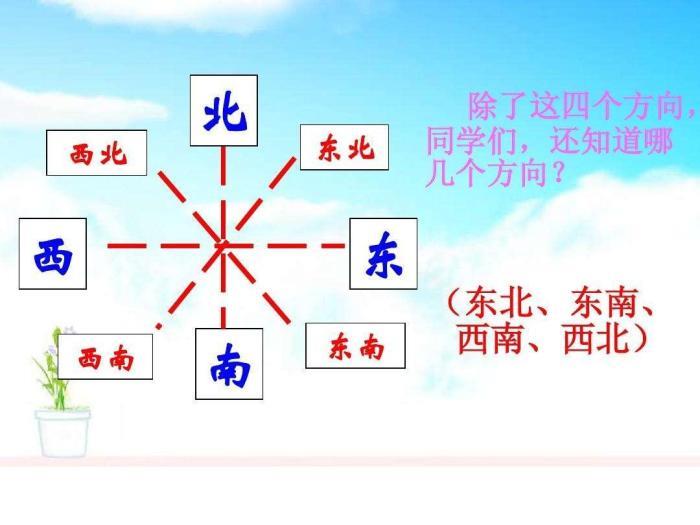 北

西北

东北

西

东

西南

南

东南

除了这四个方向，同学们，还知道哪几个方向？

（东北、东南、西南、西北）